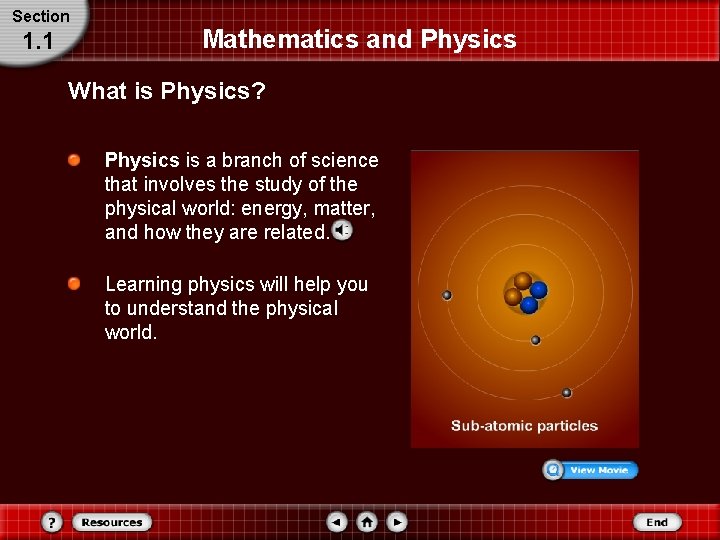 Section
1.1

Mathematics and Physics

What is Physics?

Physics is a branch of science that involves the study of the physical world: energy, matter, and how they are related.

Learning physics will help you to understand the physical world.

Sub-atomic particles

View Movie

?
Resources
End